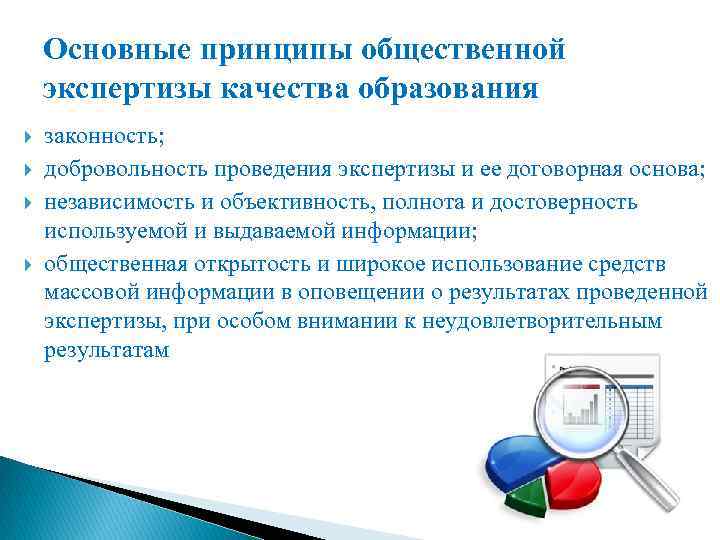 Основные принципы общественной экспертизы качества образования

законность;

добровольность проведения экспертизы и ее договорная основа;

независимость и объективность, полнота и достоверность используемой и выдаваемой информации;

общественная открытость и широкое использование средств массовой информации в оповещении о результатах проведенной экспертизы, при особом внимании к неудовлетворительным результатам